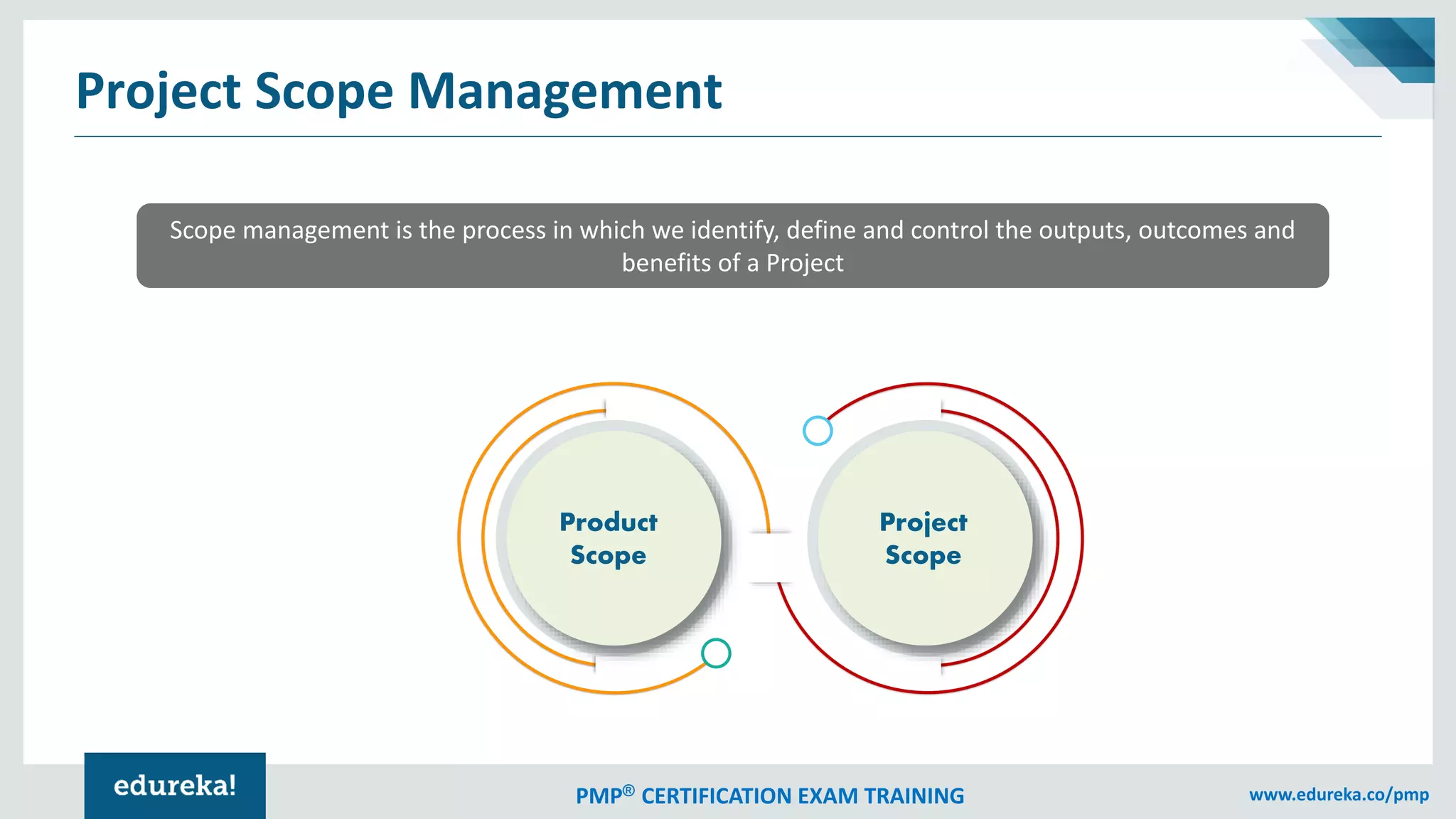 Project Scope Management

Scope management is the process in which we identify, define and control the outputs, outcomes and benefits of a Project

Product Scope

Project Scope

edureka!

PMP® CERTIFICATION EXAM TRAINING

www.edureka.co/pmp